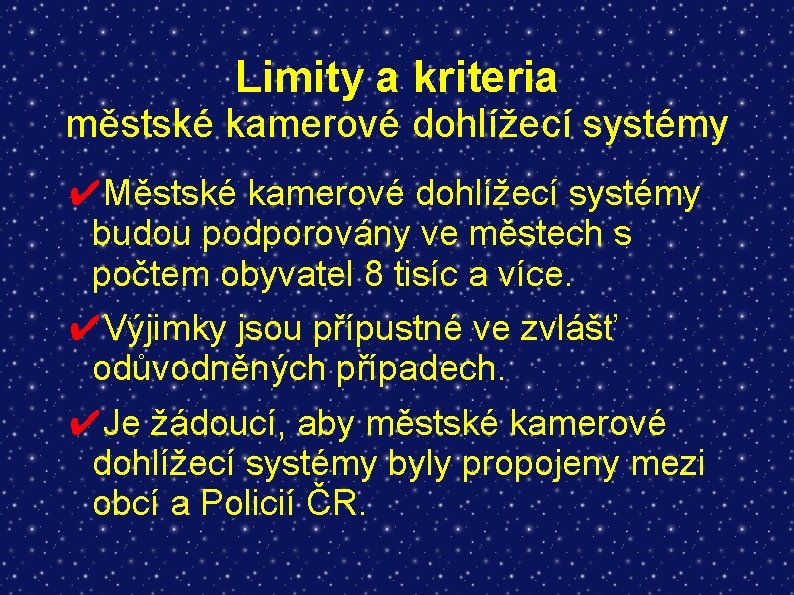 Limity a kriteria
městské kamerové dohlížecí systémy

✔Městské kamerové dohlížecí systémy budou podporovány ve městech s počtem obyvatel 8 tisíc a více.

✔Výjimky jsou přípustné ve zvlášť odůvodněných případech.

✔Je žádoucí, aby městské kamerové dohlížecí systémy byly propojeny mezi obcí a Policií ČR.